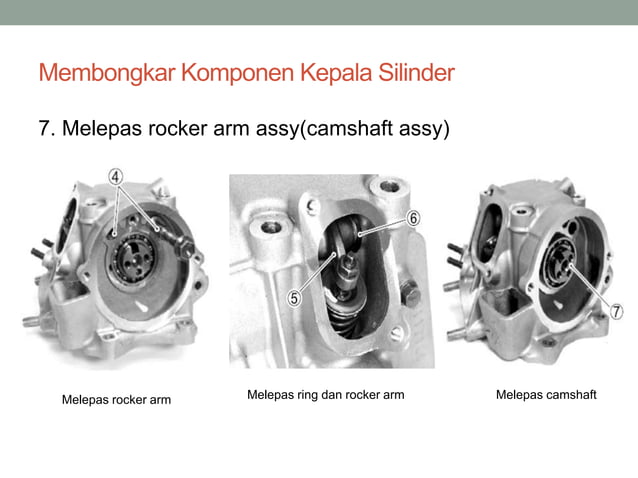 Membongkar Komponen Kepala Silinder

7. Melepas rocker arm assy(camshaft assy)

4

6

5

7

Melepas rocker arm

Melepas ring dan rocker arm

Melepas camshaft